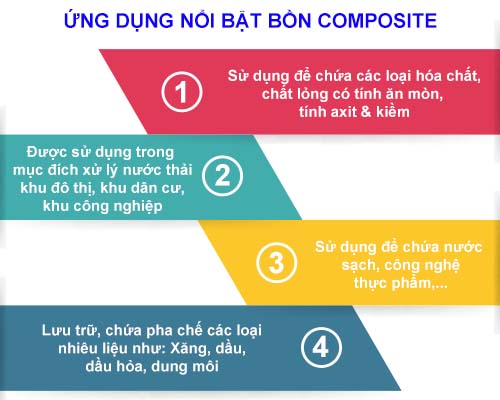 ỨNG DỤNG NỔI BẬT BỒN COMPOSITE

1

Sử dụng để chứa các loại hóa chất, chất lỏng có tính ăn mòn, tính axit & kiềm

Được sử dụng trong mục đích xử lý nước thải khu đô thị, khu dân cư, khu công nghiệp

2

3

Sử dụng để chứa nước sạch, công nghệ thực phẩm,...

Lưu trữ, chứa pha chế các loại nhiêu liệu như: Xăng, dầu, dầu hỏa, dung môi

4